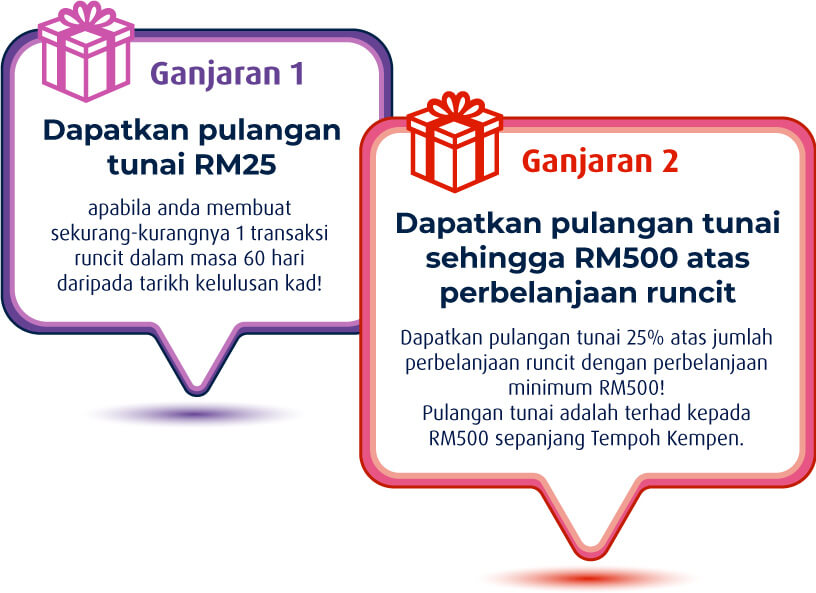 Ganjaran 1

Dapatkan pulangan tunai RM25

apabila anda membuat sekurang-kurangnya 1 transaksi runcit dalam masa 60 hari daripada tarikh kelulusan kad!

Ganjaran 2

Dapatkan pulangan tunai sehingga RM500 atas perbelanjaan runcit

Dapatkan pulangan tunai 25% atas jumlah perbelanjaan runcit dengan perbelanjaan minimum RM500!
Pulangan tunai adalah terhad kepada RM500 sepanjang Tempoh Kempen.